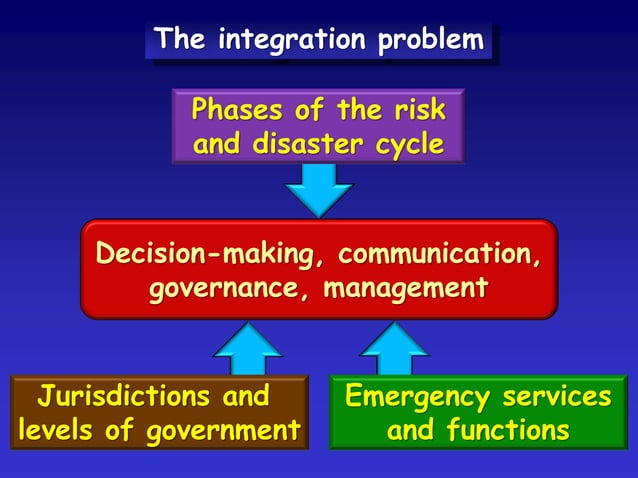 The integration problem

Phases of the risk and disaster cycle

Decision-making, communication, governance, management

Jurisdictions and levels of government

Emergency services and functions